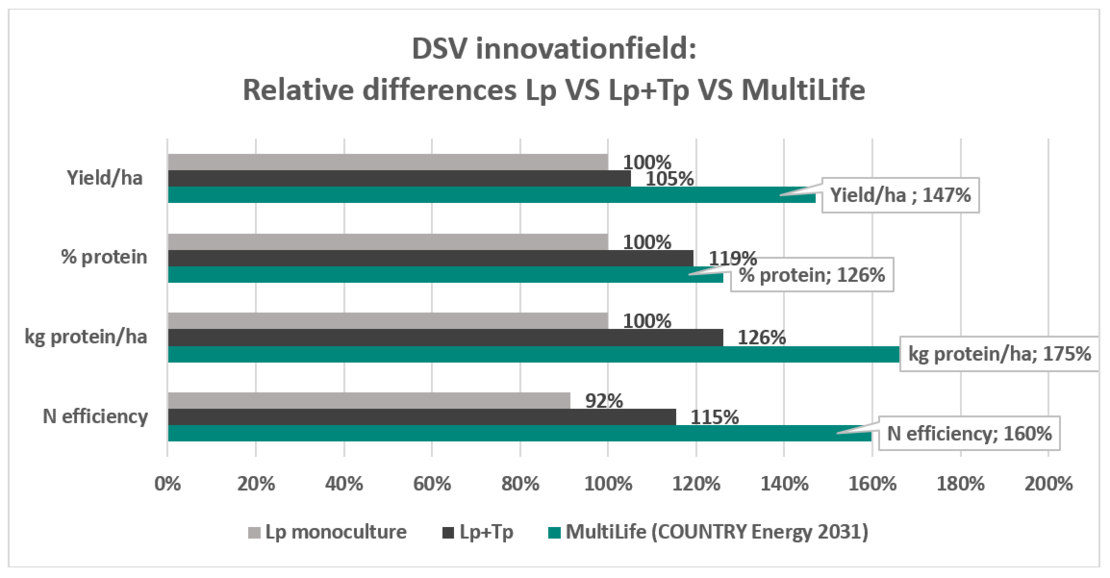 DSV innovationfield:
Relative differences Lp VS Lp+Tp VS MultiLife

Yield/ha
100%
105%
Yield/ha ; 147%

% protein
100%
119%
% protein; 126%

kg protein/ha
100%
126%
kg protein/ha; 175%

N efficiency
92%
115%
N efficiency; 160%

0% 20% 40% 60% 80% 100% 120% 140% 160% 180% 200%

Lp monoculture
Lp+Tp
MultiLife (COUNTRY Energy 2031)